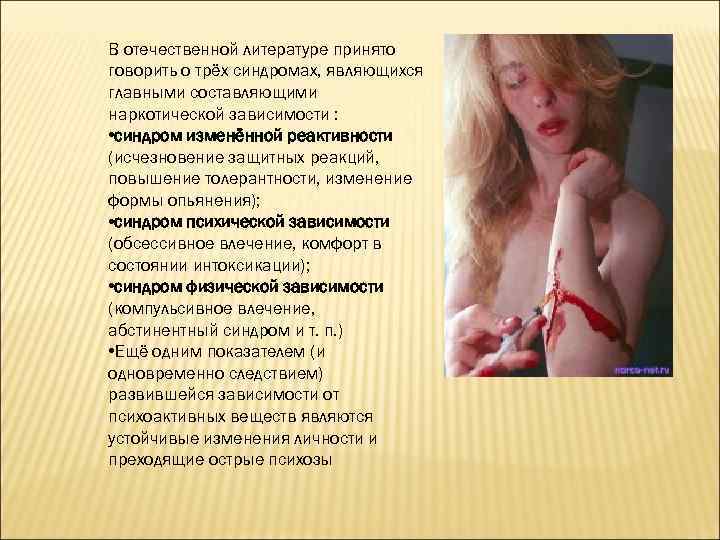 В отечественной литературе принято говорить о трёх синдромах, являющихся главными составляющими наркотической зависимости :
•синдром изменённой реактивности (исчезновение защитных реакций, повышение толерантности, изменение формы опьянения);
•синдром психической зависимости (обсессивное влечение, комфорт в состоянии интоксикации);
•синдром физической зависимости (компульсивное влечение, абстинентный синдром и т. п.)
•Ещё одним показателем (и одновременно следствием) развившейся зависимости от психоактивных веществ являются устойчивые изменения личности и преходящие острые психозы

narco-net.ru